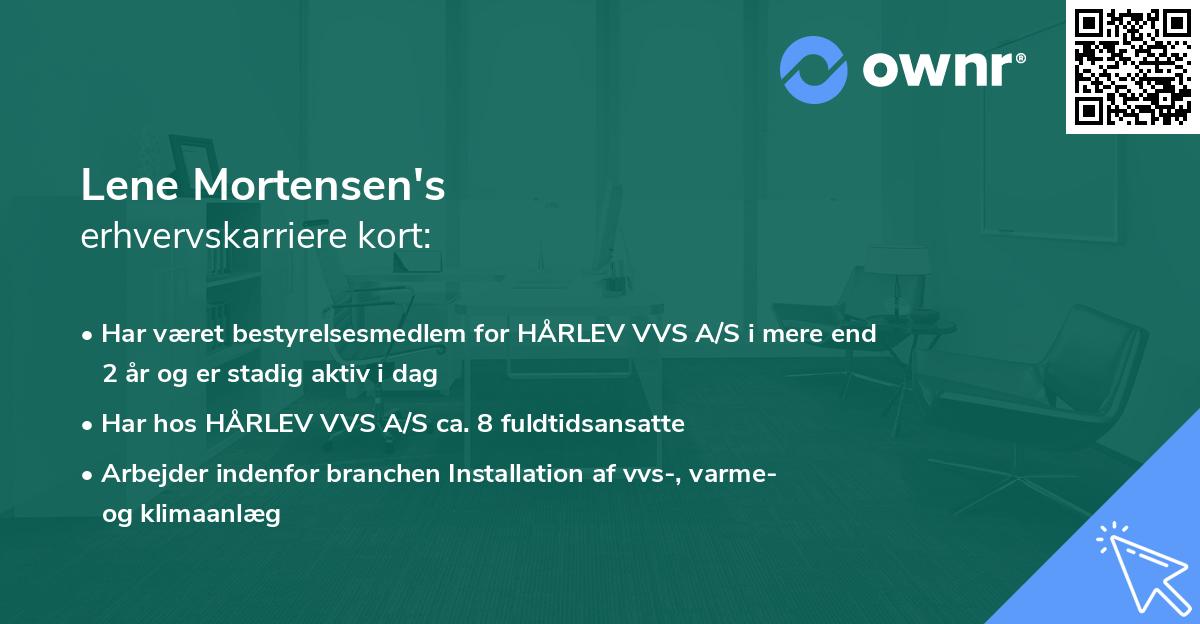 ownr®

Lene Mortensen's
erhvervskarriere kort:

• Har været bestyrelsesmedlem for HÅRLEV VVS A/S i mere end 2 år og er stadig aktiv i dag

• Har hos HÅRLEV VVS A/S ca. 8 fuldtidsansatte

• Arbejder indenfor branchen Installation af vvs-, varme- og klimaanlæg